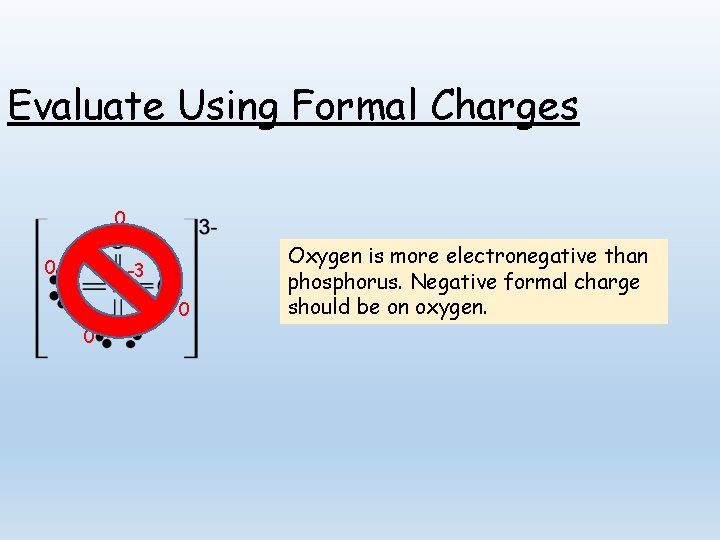 Evaluate Using Formal Charges

0
0 -3
0
0
3-

Oxygen is more electronegative than phosphorus. Negative formal charge should be on oxygen.